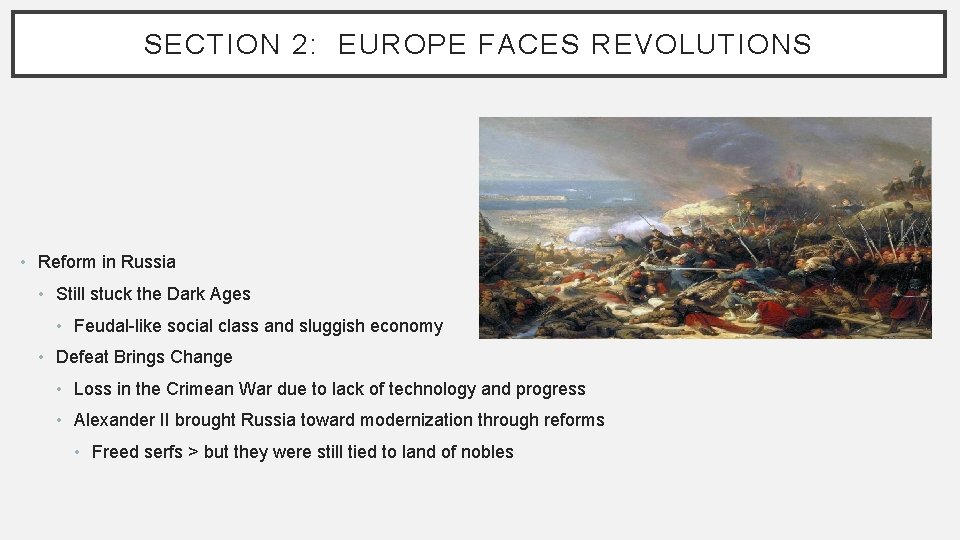 SECTION 2: EUROPE FACES REVOLUTIONS

• Reform in Russia
  • Still stuck the Dark Ages
    • Feudal-like social class and sluggish economy
  • Defeat Brings Change
    • Loss in the Crimean War due to lack of technology and progress
    • Alexander II brought Russia toward modernization through reforms
      • Freed serfs > but they were still tied to land of nobles